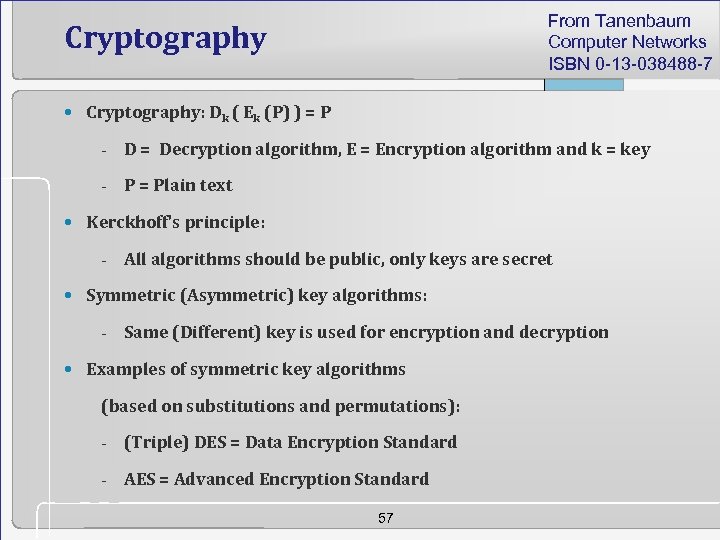 Cryptography

From Tanenbaum
Computer Networks
ISBN 0-13-038488-7

• Cryptography: $D_k ( E_k (P) ) = P$

- D = Decryption algorithm, E = Encryption algorithm and k = key

- P = Plain text

• Kerckhoff's principle:

- All algorithms should be public, only keys are secret

• Symmetric (Asymmetric) key algorithms:

- Same (Different) key is used for encryption and decryption

• Examples of symmetric key algorithms

(based on substitutions and permutations):

- (Triple) DES = Data Encryption Standard

- AES = Advanced Encryption Standard

57